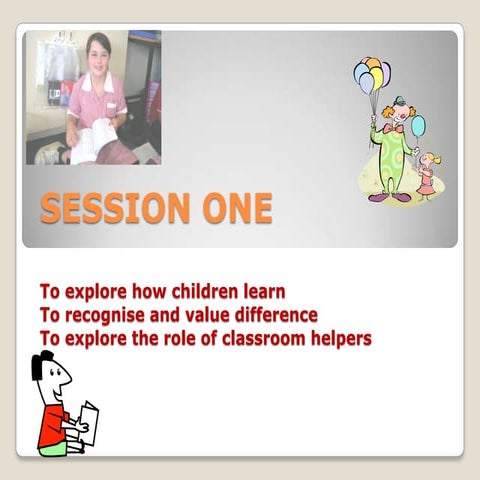 SESSION ONE

To explore how children learn
To recognise and value difference
To explore the role of classroom helpers